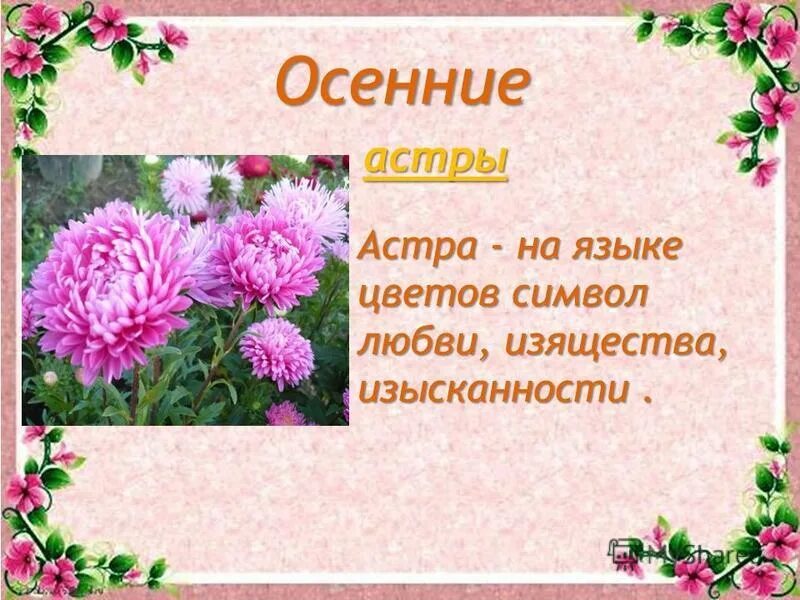 Осенние

астры

Астра - на языке цветов символ любви, изящества, изысканности .

MyShared